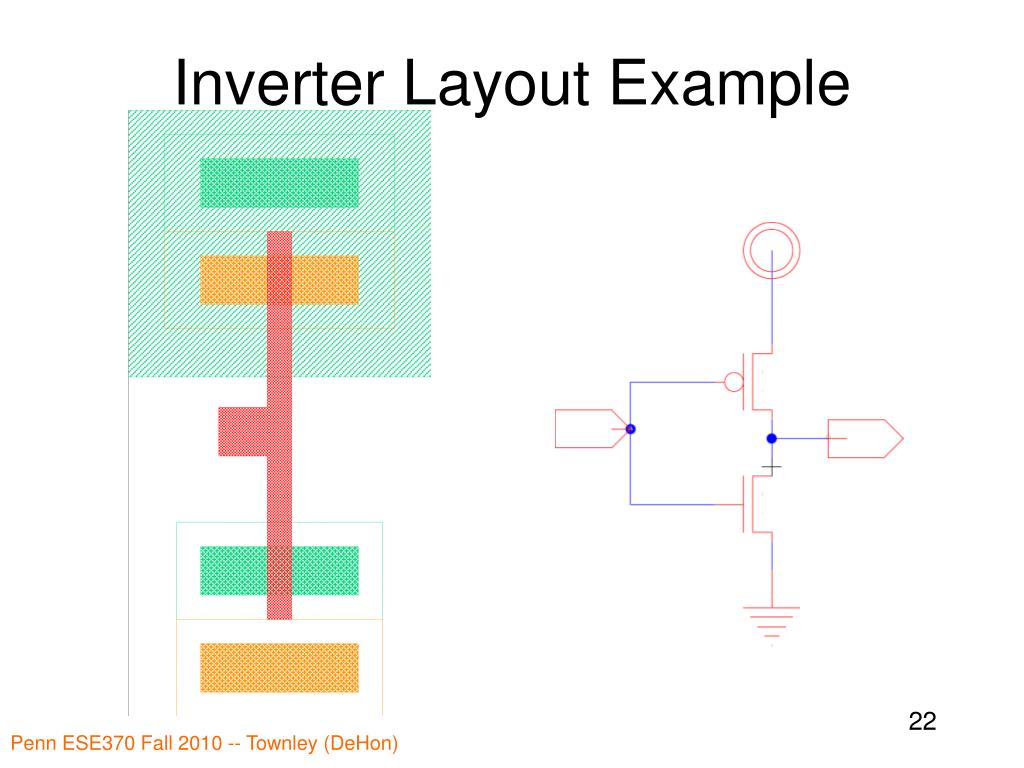 Inverter Layout Example

22

Penn ESE370 Fall 2010 -- Townley (DeHon)